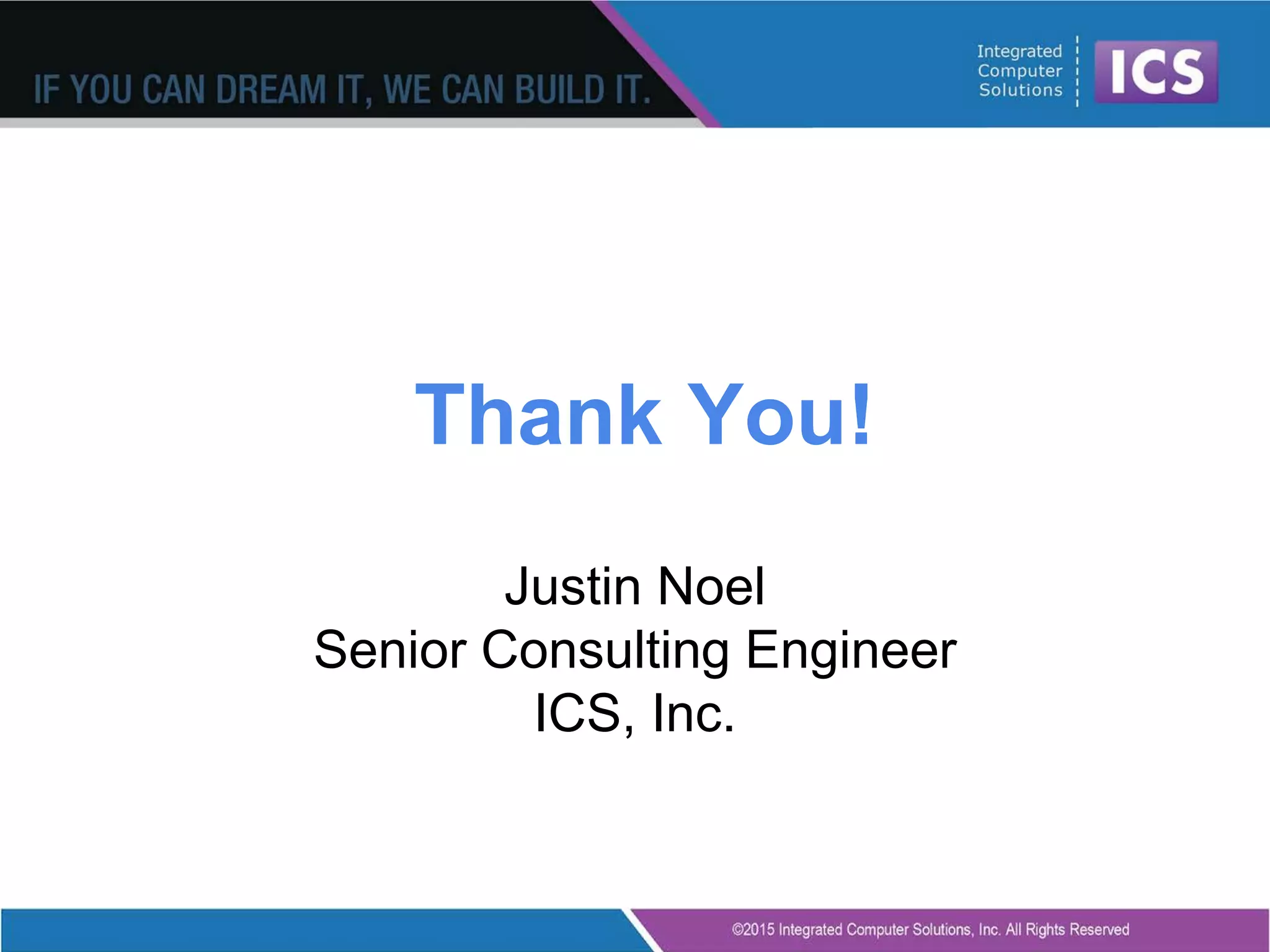 IF YOU CAN DREAM IT, WE CAN BUILD IT.

Integrated Computer Solutions

ICS

Thank You!

Justin Noel
Senior Consulting Engineer
ICS, Inc.

©2015 Integrated Computer Solutions, Inc. All Rights Reserved